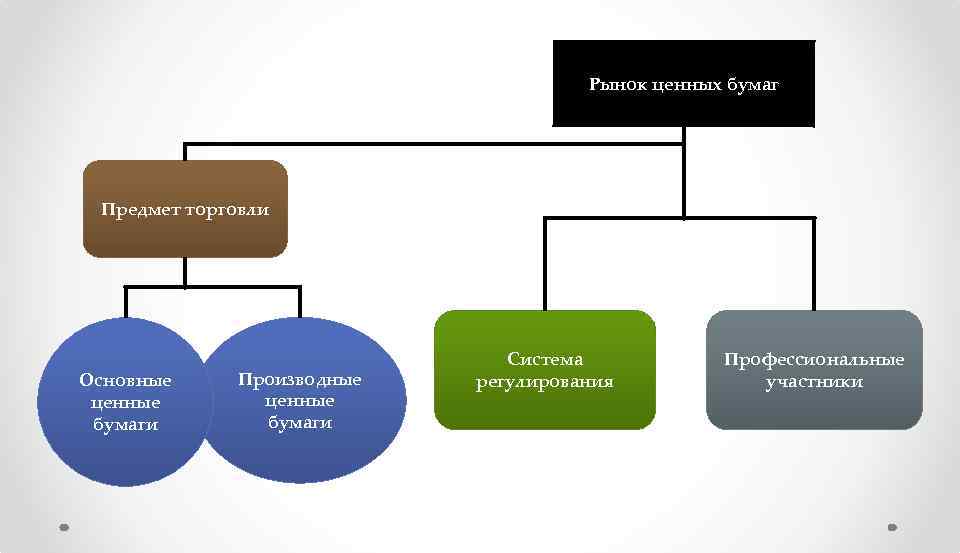 Рынок ценных бумаг

Предмет торговли

Основные ценные бумаги

Производные ценные бумаги

Система регулирования

Профессиональные участники